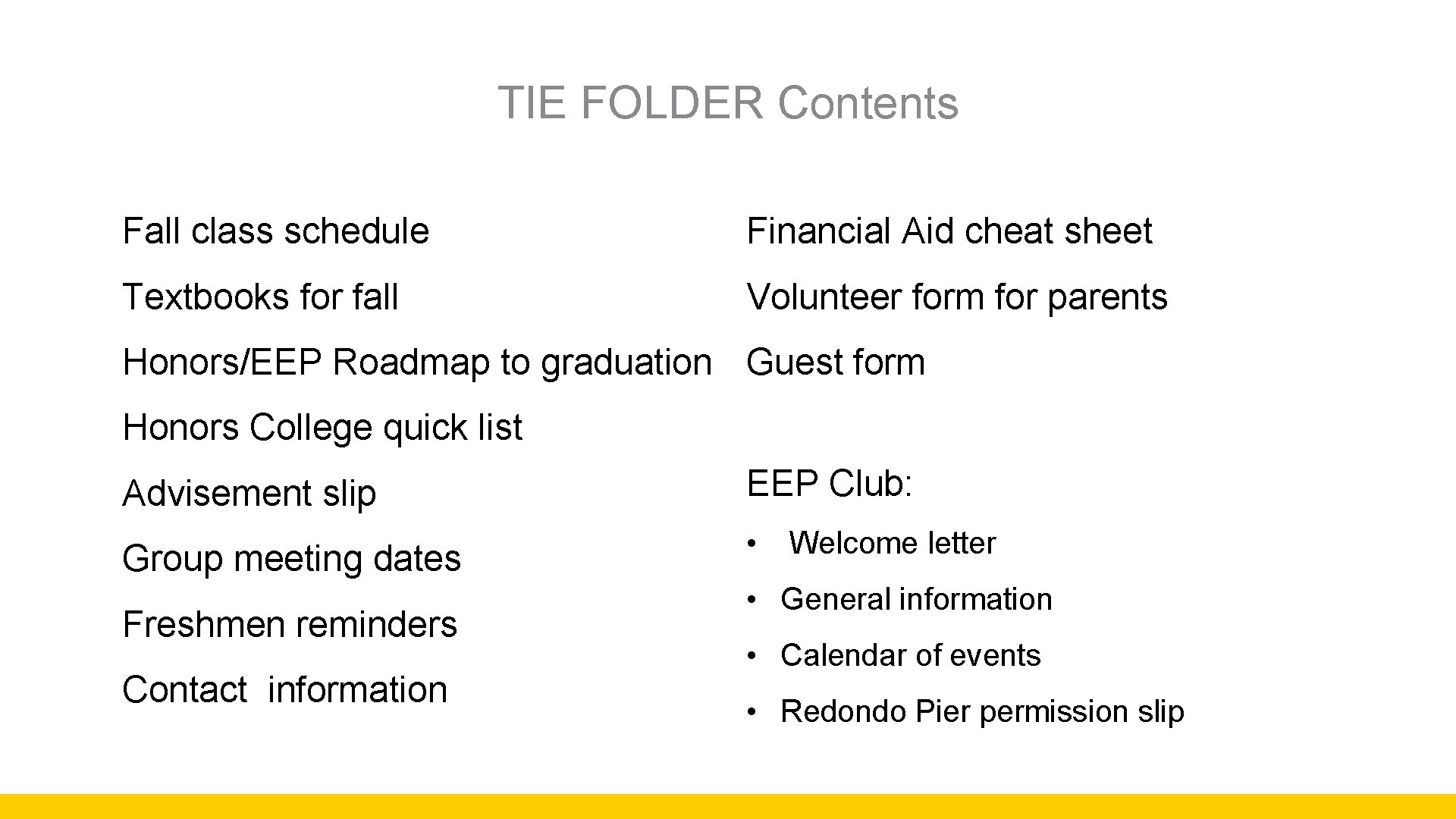 TIE FOLDER Contents

Fall class schedule

Textbooks for fall

Honors/EEP Roadmap to graduation

Honors College quick list

Advisement slip

Group meeting dates

Freshmen reminders

Contact information

Financial Aid cheat sheet

Volunteer form for parents

Guest form

EEP Club:

• Welcome letter
• General information
• Calendar of events
• Redondo Pier permission slip